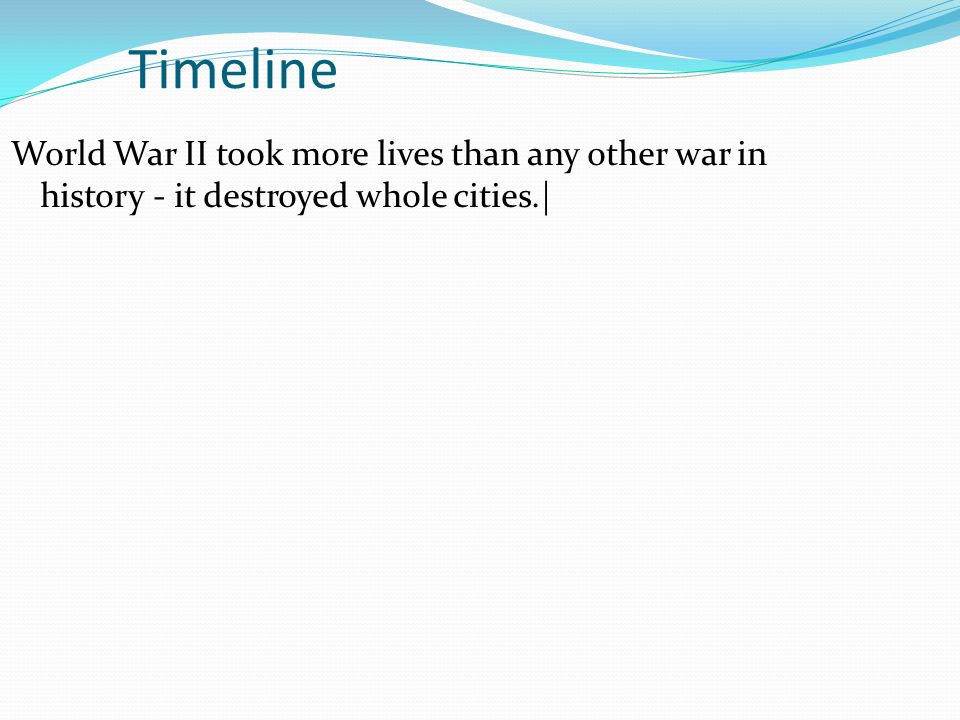 Timeline

World War II took more lives than any other war in history - it destroyed whole cities.|